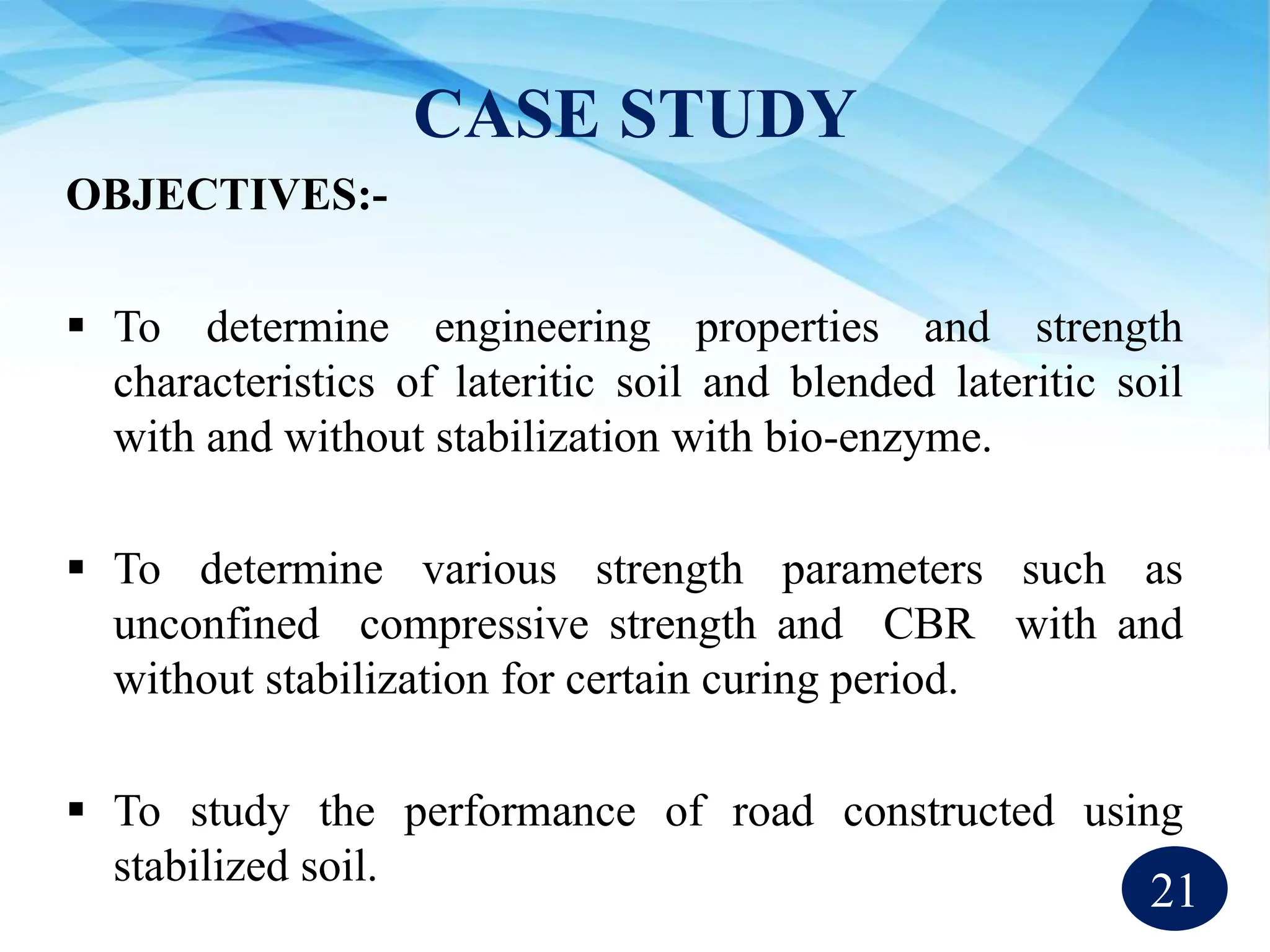 CASE STUDY

OBJECTIVES:-

▪ To determine engineering properties and strength characteristics of lateritic soil and blended lateritic soil with and without stabilization with bio-enzyme.

▪ To determine various strength parameters such as unconfined compressive strength and CBR with and without stabilization for certain curing period.

▪ To study the performance of road constructed using stabilized soil.

21